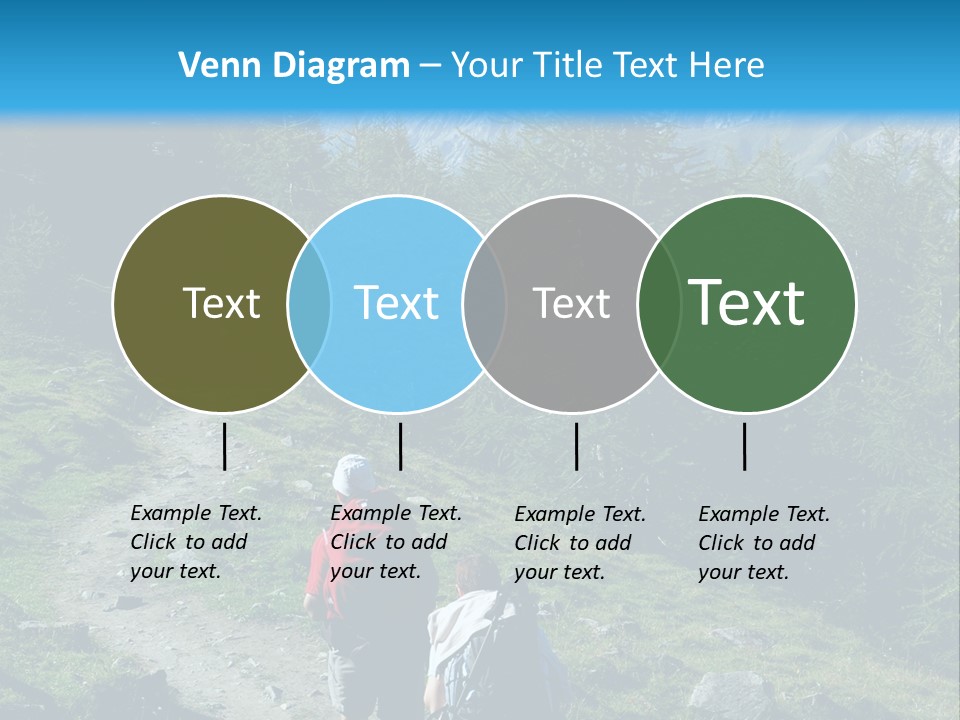 Venn Diagram – Your Title Text Here

Text

Text

Text

Text

Example Text. Click to add your text.

Example Text. Click to add your text.

Example Text. Click to add your text.

Example Text. Click to add your text.